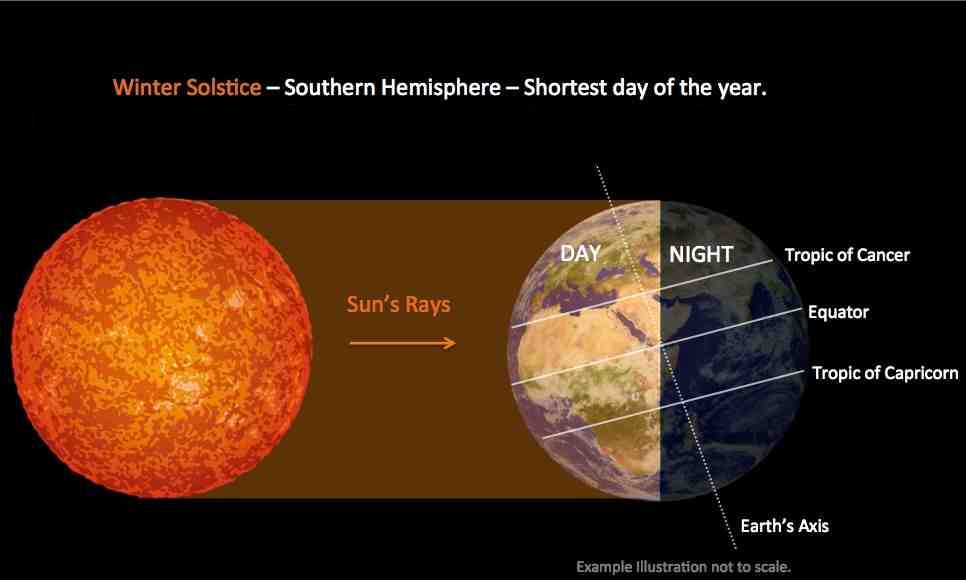 Winter Solstice – Southern Hemisphere – Shortest day of the year.

Sun's Rays

DAY

NIGHT

Tropic of Cancer

Equator

Tropic of Capricorn

Earth's Axis

Example Illustration not to scale.